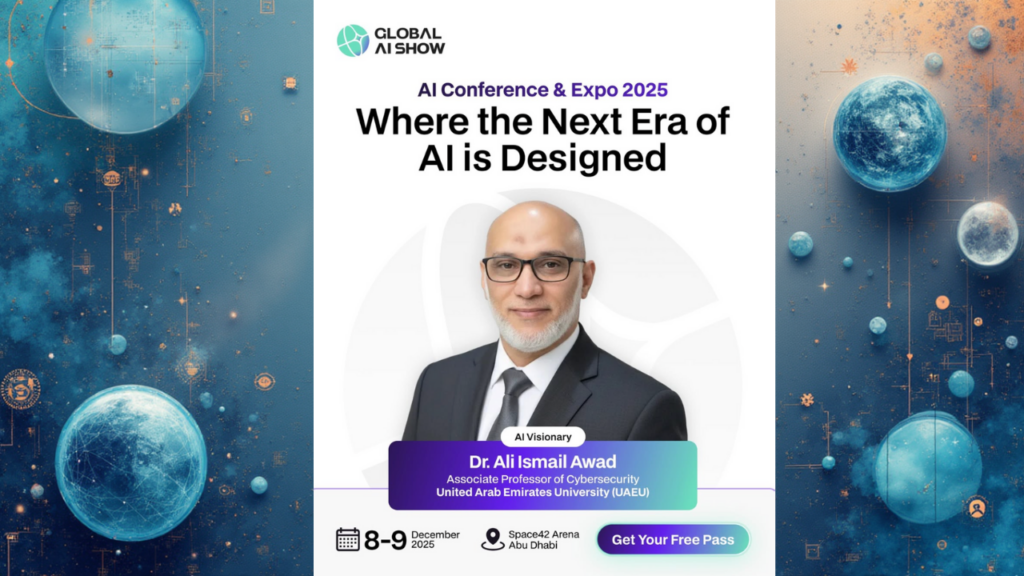 GLOBAL AI SHOW

AI Conference & Expo 2025

Where the Next Era of AI is Designed

AI Visionary

Dr. Ali Ismail Awad
Associate Professor of Cybersecurity
United Arab Emirates University (UAEU)

8-9 December 2025

Space42 Arena Abu Dhabi

Get Your Free Pass